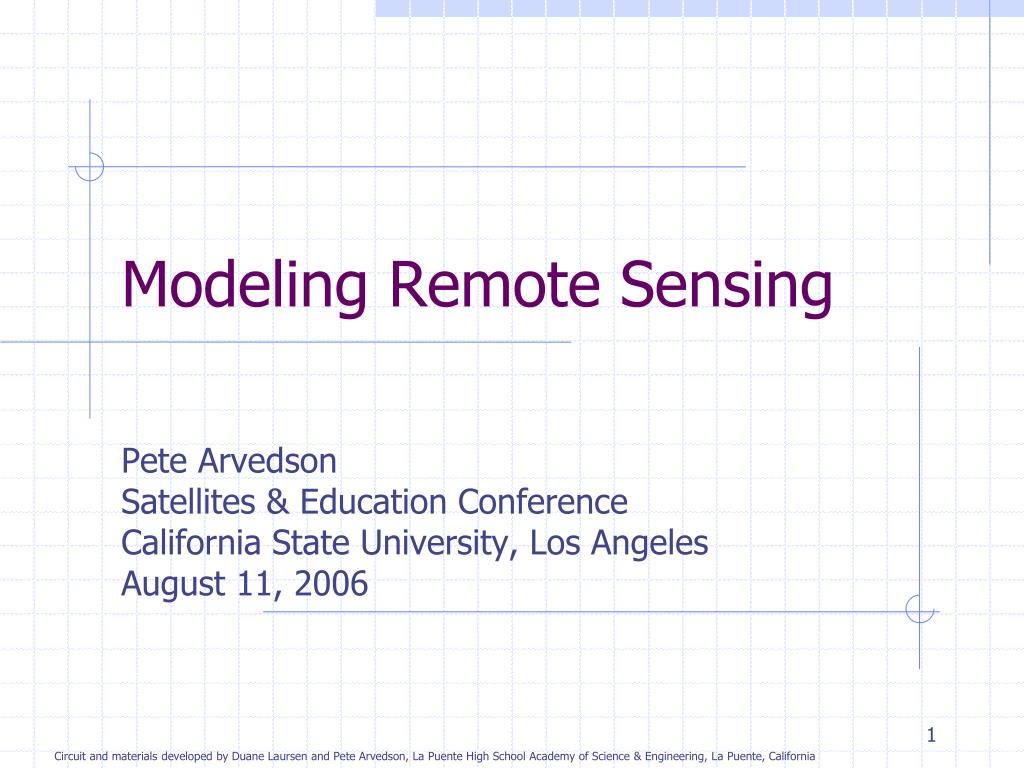 Modeling Remote Sensing

Pete Arvedson
Satellites & Education Conference
California State University, Los Angeles
August 11, 2006

1

Circuit and materials developed by Duane Laursen and Pete Arvedson, La Puente High School Academy of Science & Engineering, La Puente, California